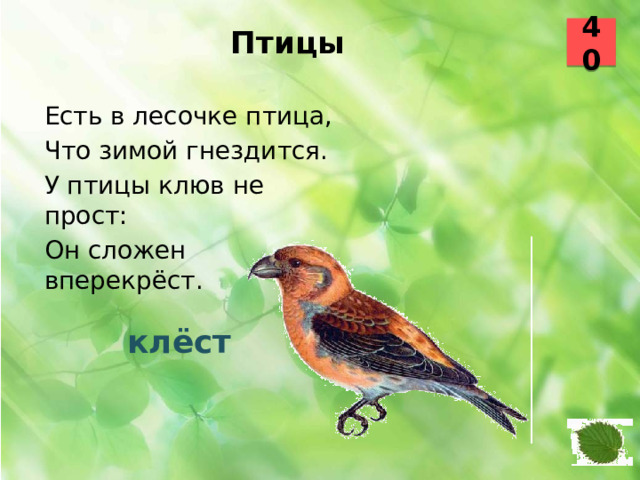 Птицы

40

Есть в лесочке птица,
Что зимой гнездится.
У птицы клюв не прост:
Он сложен вперекрёст.

клёст